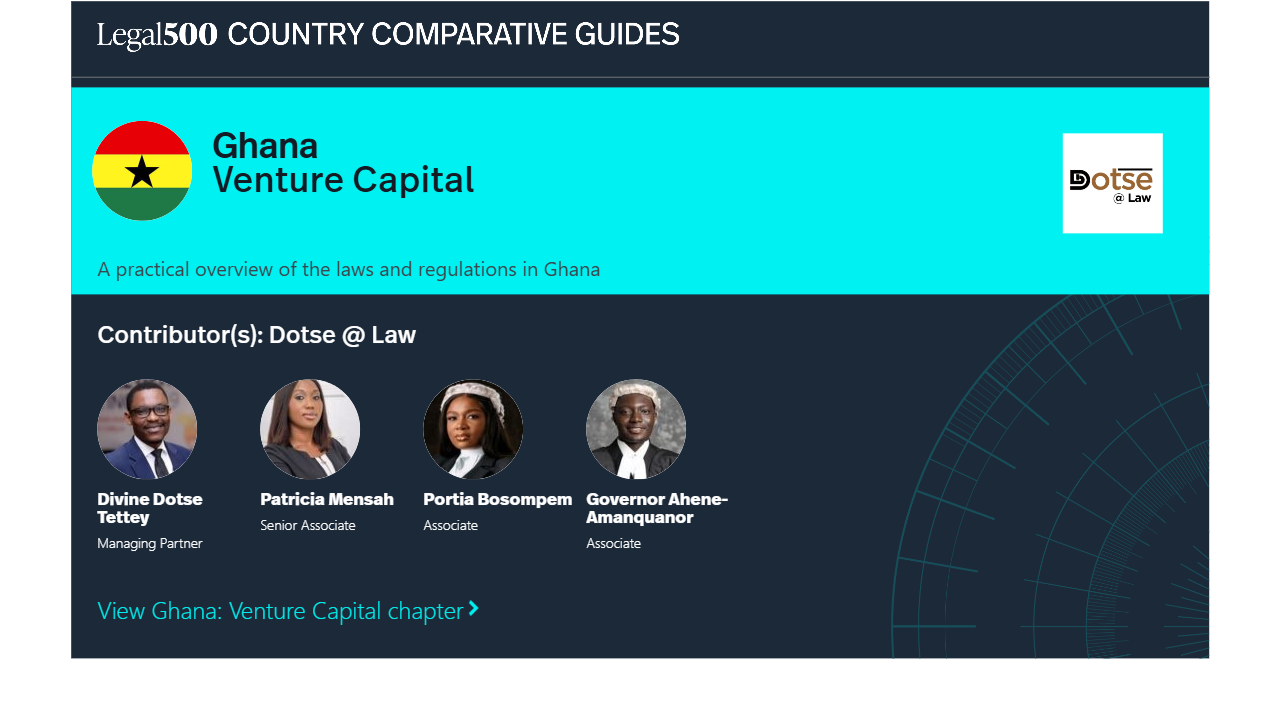 Legal500 COUNTRY COMPARATIVE GUIDES

Ghana
Venture Capital

Dotse @ Law

A practical overview of the laws and regulations in Ghana

Contributor(s): Dotse @ Law

Divine Dotse Tettey
Managing Partner

Patricia Mensah
Senior Associate

Portia Bosompem
Associate

Governor Ahene-Amanquanor
Associate

View Ghana: Venture Capital chapter